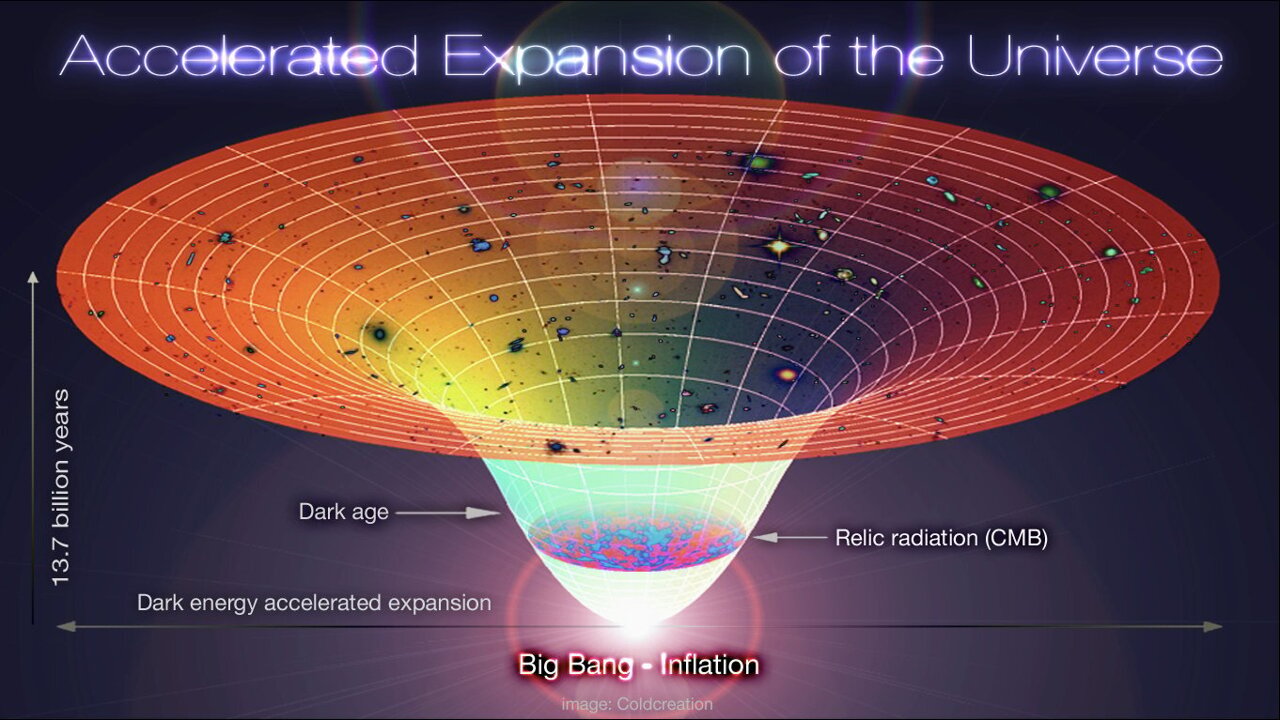 Accelerated Expansion of the Universe

13.7 billion years

Dark age

Relic radiation (CMB)

Dark energy accelerated expansion

Big Bang - Inflation

image: Coldcreation